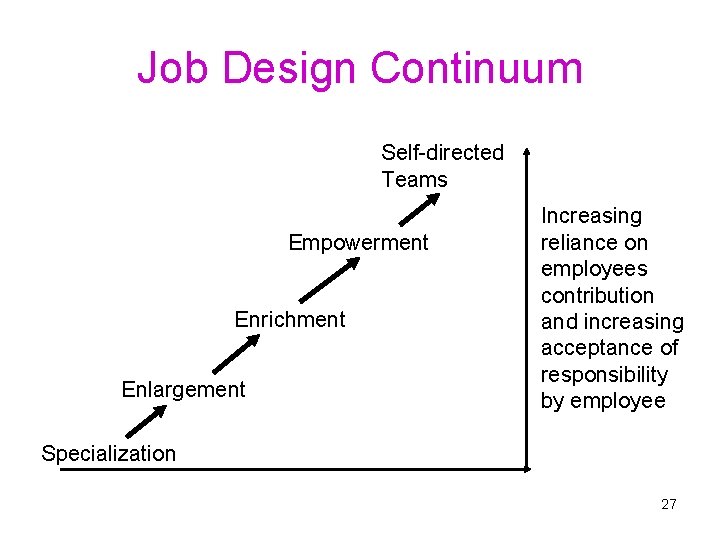 Job Design Continuum

Self-directed Teams

Empowerment

Enrichment

Enlargement

Specialization

Increasing reliance on employees contribution and increasing acceptance of responsibility by employee

27